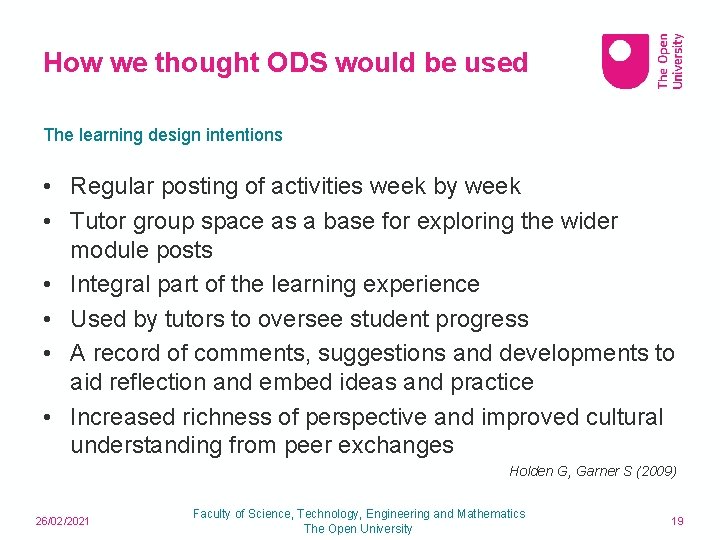 How we thought ODS would be used

The Open University

The learning design intentions

• Regular posting of activities week by week
• Tutor group space as a base for exploring the wider module posts
• Integral part of the learning experience
• Used by tutors to oversee student progress
• A record of comments, suggestions and developments to aid reflection and embed ideas and practice
• Increased richness of perspective and improved cultural understanding from peer exchanges

Holden G, Garner S (2009)

26/02/2021

Faculty of Science, Technology, Engineering and Mathematics
The Open University

19